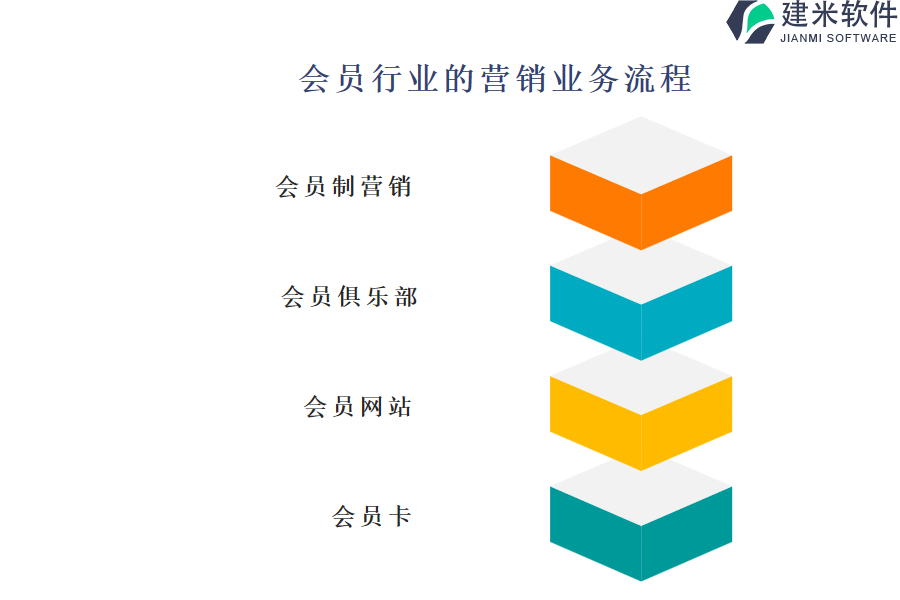 建米软件
JIANMI SOFTWARE

会员行业的营销业务流程

会员制营销

会员俱乐部

会员网站

会员卡